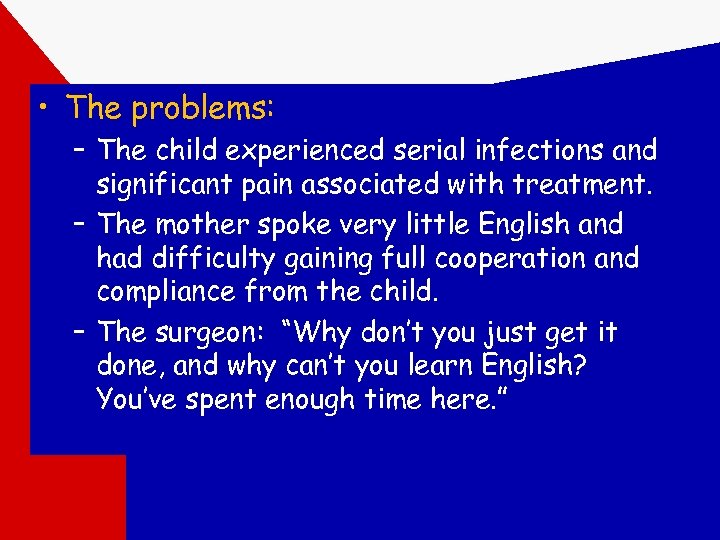 • The problems:

– The child experienced serial infections and significant pain associated with treatment.

– The mother spoke very little English and had difficulty gaining full cooperation and compliance from the child.

– The surgeon: “Why don’t you just get it done, and why can’t you learn English? You’ve spent enough time here.”